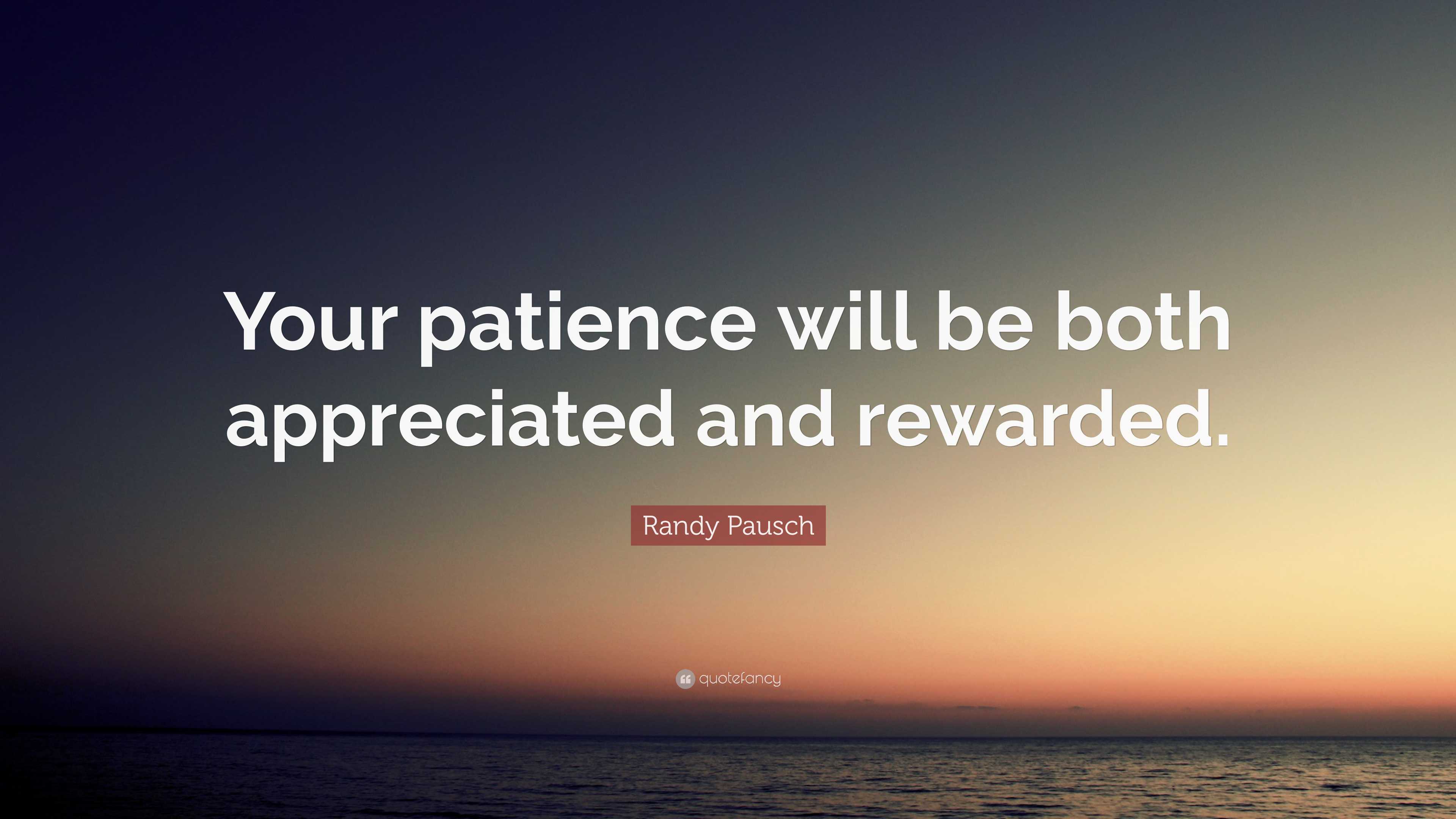 Your patience will be both appreciated and rewarded.

Randy Pausch

quotefancy